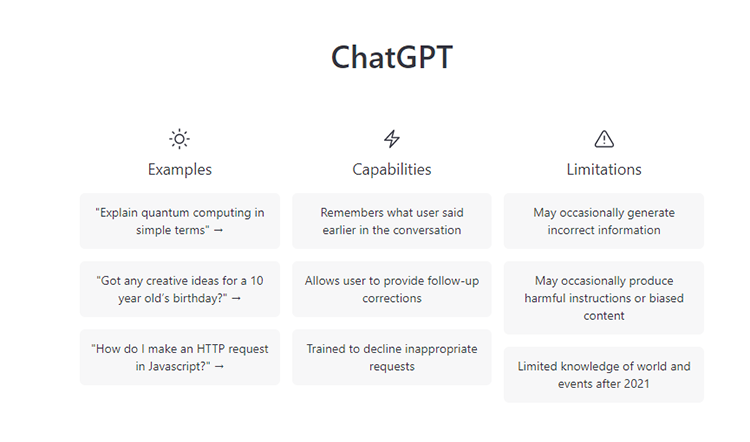 ChatGPT

Examples

"Explain quantum computing in simple terms" →

"Got any creative ideas for a 10 year old's birthday?" →

"How do I make an HTTP request in Javascript?" →

Capabilities

Remembers what user said earlier in the conversation

Allows user to provide follow-up corrections

Trained to decline inappropriate requests

Limitations

May occasionally generate incorrect information

May occasionally produce harmful instructions or biased content

Limited knowledge of world and events after 2021